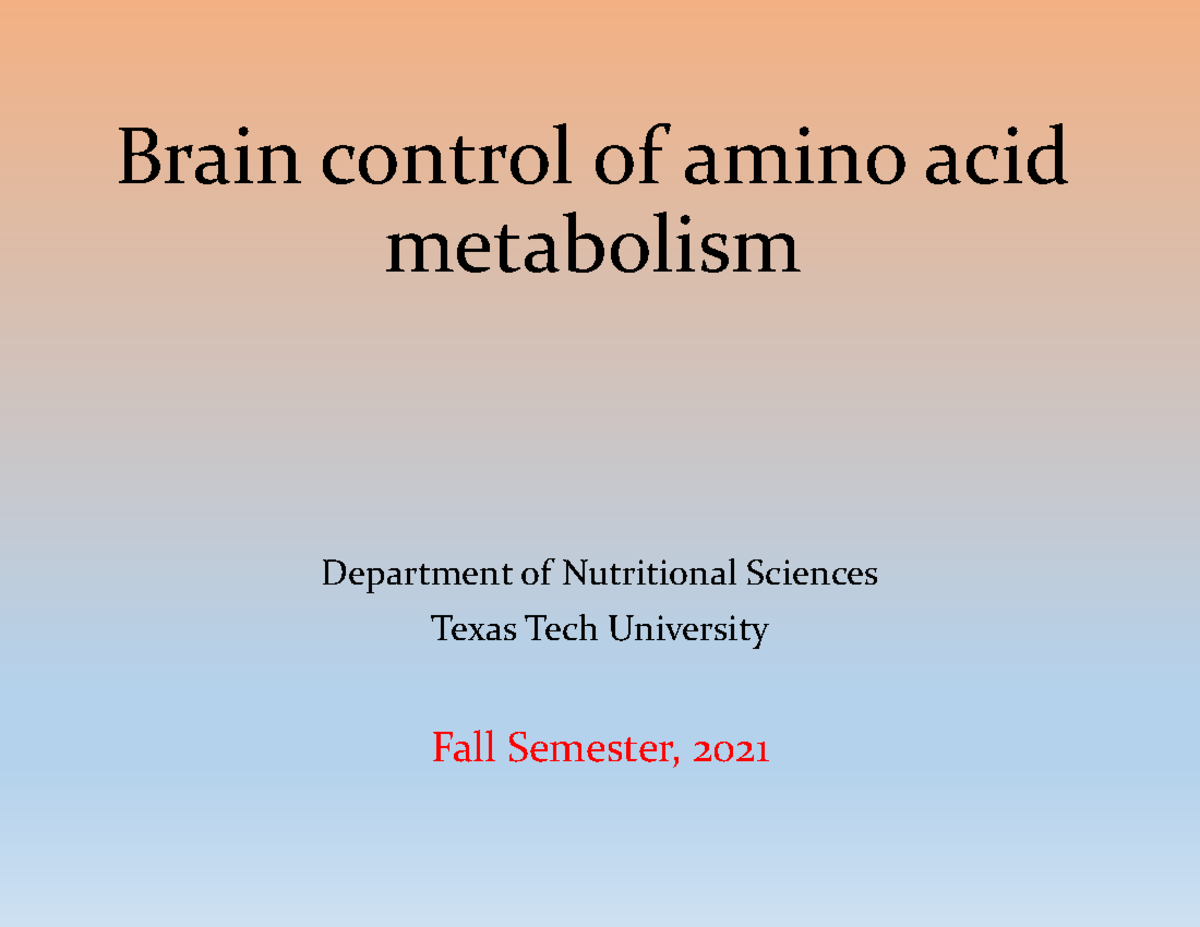 Brain control of amino acid metabolism

Department of Nutritional Sciences
Texas Tech University

Fall Semester, 2021